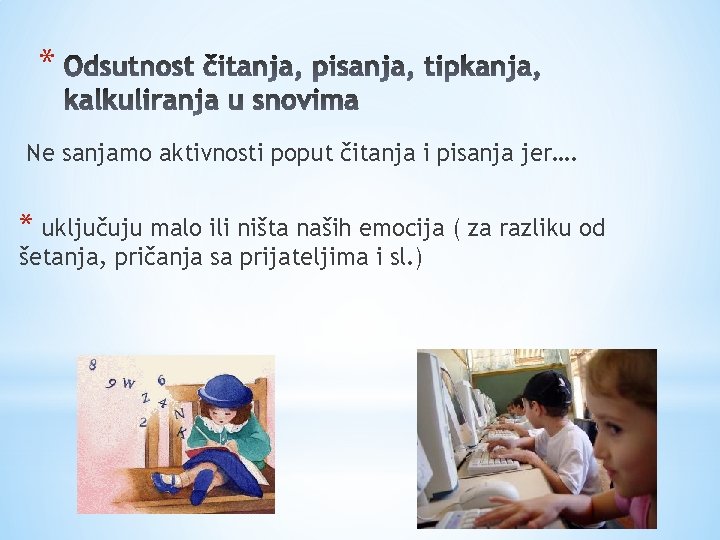 * Odsutnost čitanja, pisanja, tipkanja, kalkuliranja u snovima

Ne sanjamo aktivnosti poput čitanja i pisanja jer….

* uključuju malo ili ništa naših emocija ( za razliku od šetanja, pričanja sa prijateljima i sl.)

8 9 W 6 Z 4 N 2 K